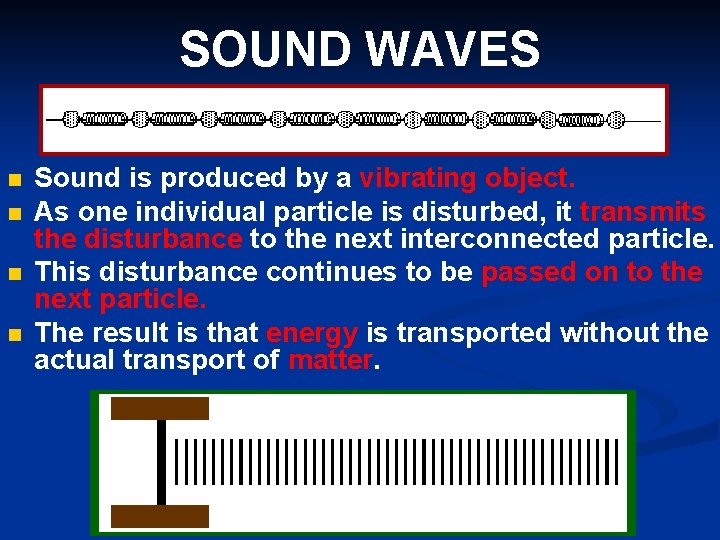 SOUND WAVES

- Sound is produced by a vibrating object.
- As one individual particle is disturbed, it transmits the disturbance to the next interconnected particle.
- This disturbance continues to be passed on to the next particle.
- The result is that energy is transported without the actual transport of matter.